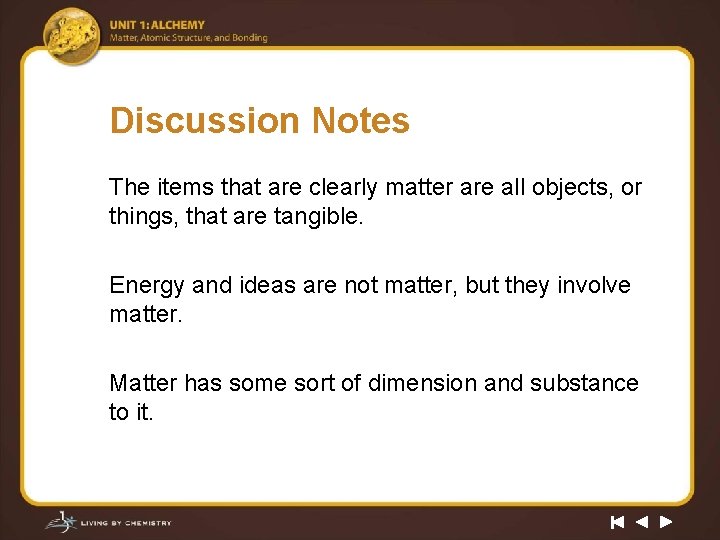 UNIT 1: ALCHEMY
Matter, Atomic Structure, and Bonding

Discussion Notes

The items that are clearly matter are all objects, or things, that are tangible.

Energy and ideas are not matter, but they involve matter.

Matter has some sort of dimension and substance to it.

LIVING BY CHEMISTRY